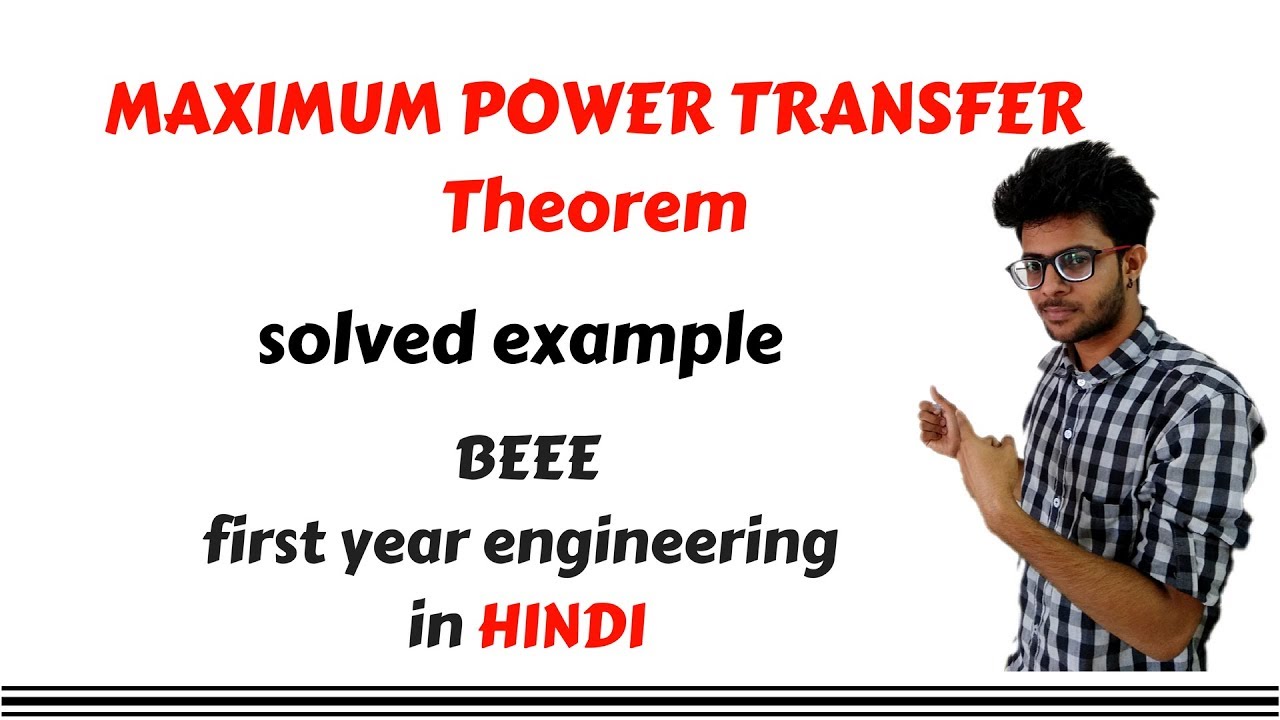 MAXIMUM POWER TRANSFER
Theorem

solved example

BEEE
first year engineering
in HINDI